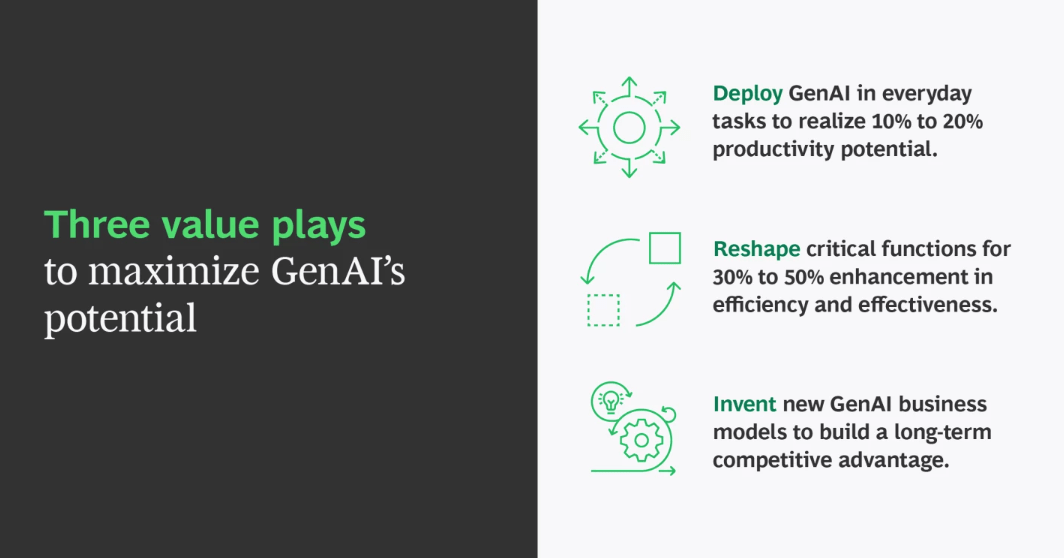 Three value plays to maximize GenAI's potential

Deploy GenAI in everyday tasks to realize 10% to 20% productivity potential.

Reshape critical functions for 30% to 50% enhancement in efficiency and effectiveness.

Invent new GenAI business models to build a long-term competitive advantage.